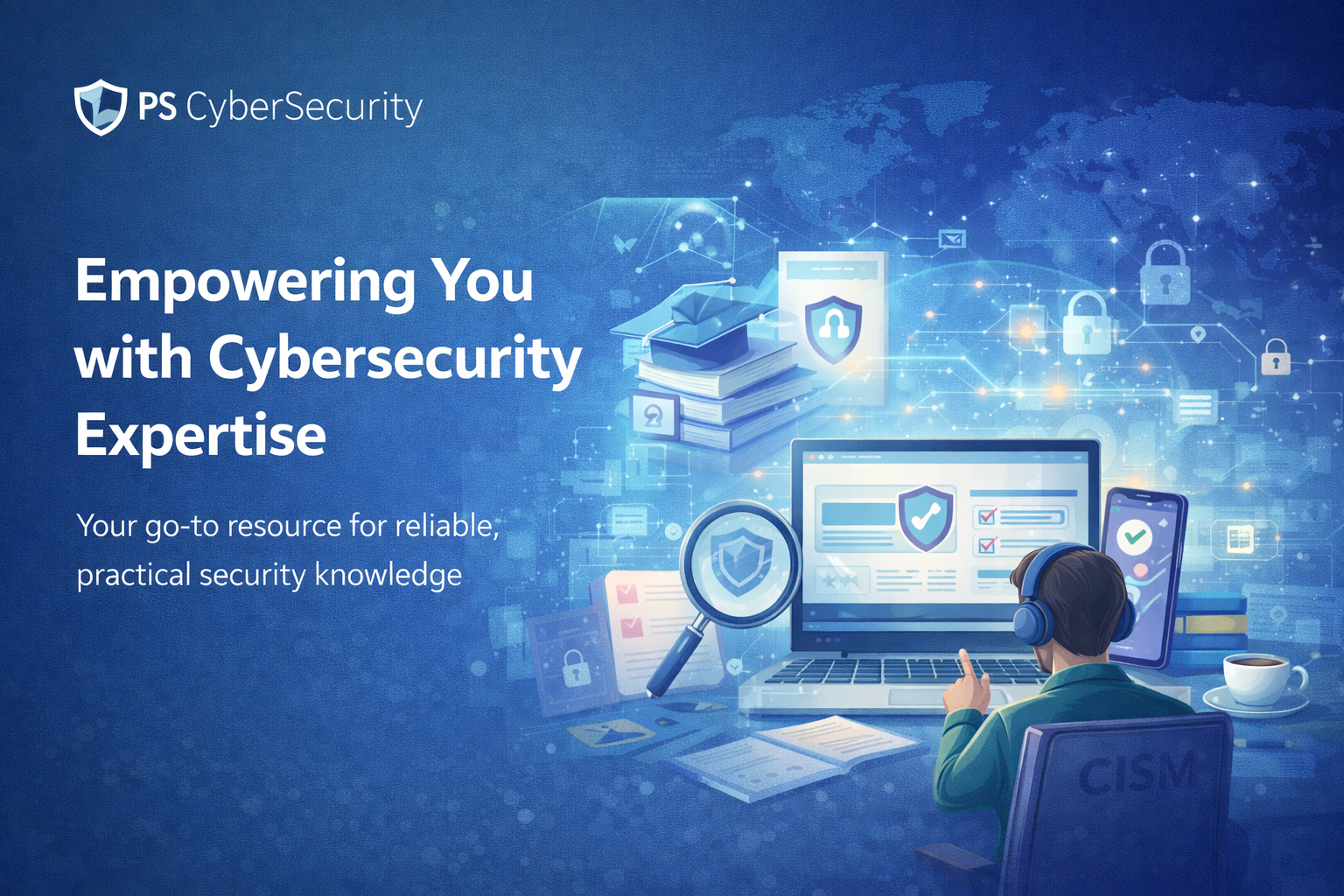 PS CyberSecurity

Empowering You with Cybersecurity Expertise

Your go-to resource for reliable, practical security knowledge

CISM